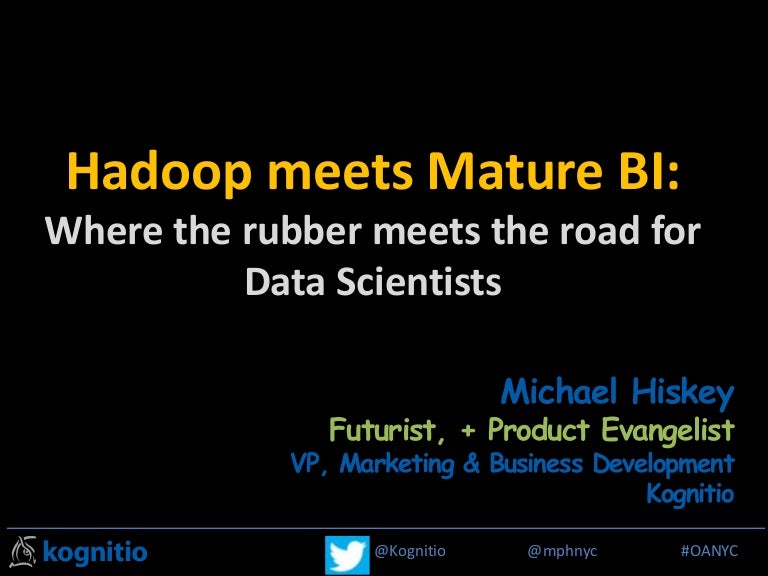 Hadoop meets Mature BI:
Where the rubber meets the road for Data Scientists

Michael Hiskey
Futurist, + Product Evangelist
VP, Marketing & Business Development
Kognitio

kognitio @Kognitio @mphnyc #OANYC